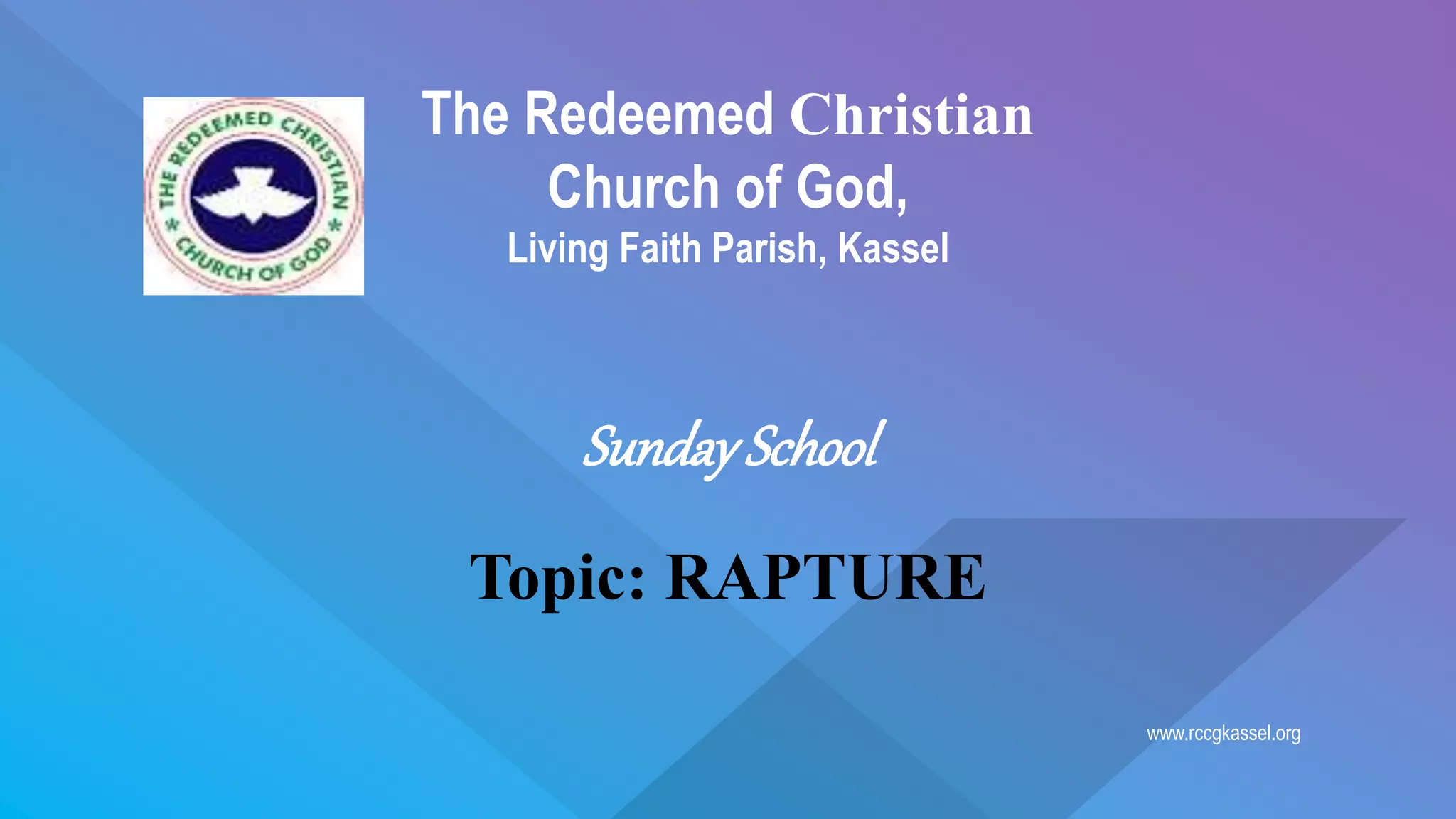 THE REDEEMED CHRISTIAN CHURCH OF GOD

The Redeemed Christian Church of God,

Living Faith Parish, Kassel

Sunday School

Topic: RAPTURE

www.rccgkassel.org